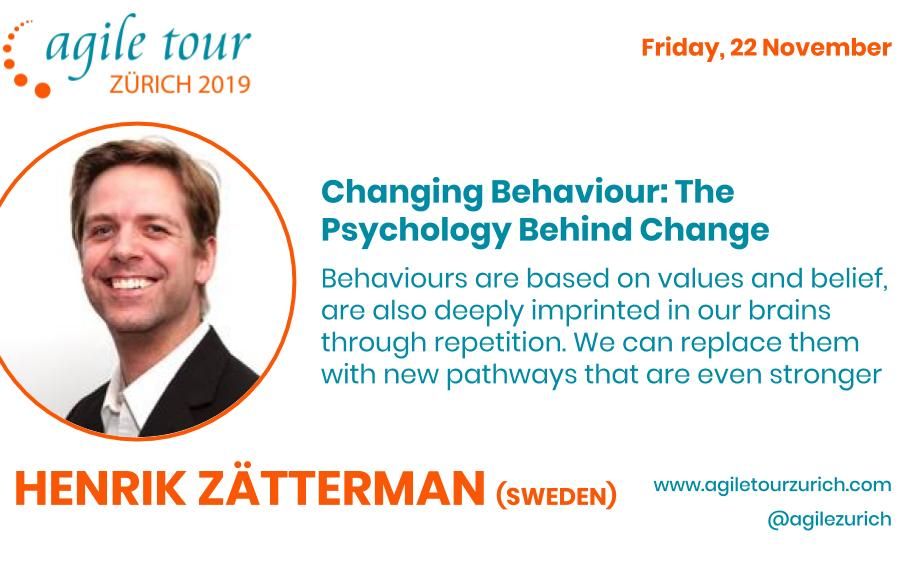 agile tour
ZÜRICH 2019

Friday, 22 November

Changing Behaviour: The Psychology Behind Change

Behaviours are based on values and belief, are also deeply imprinted in our brains through repetition. We can replace them with new pathways that are even stronger

HENRIK ZÄTTERMAN (SWEDEN)

www.agiletourzurich.com
@agilezurich